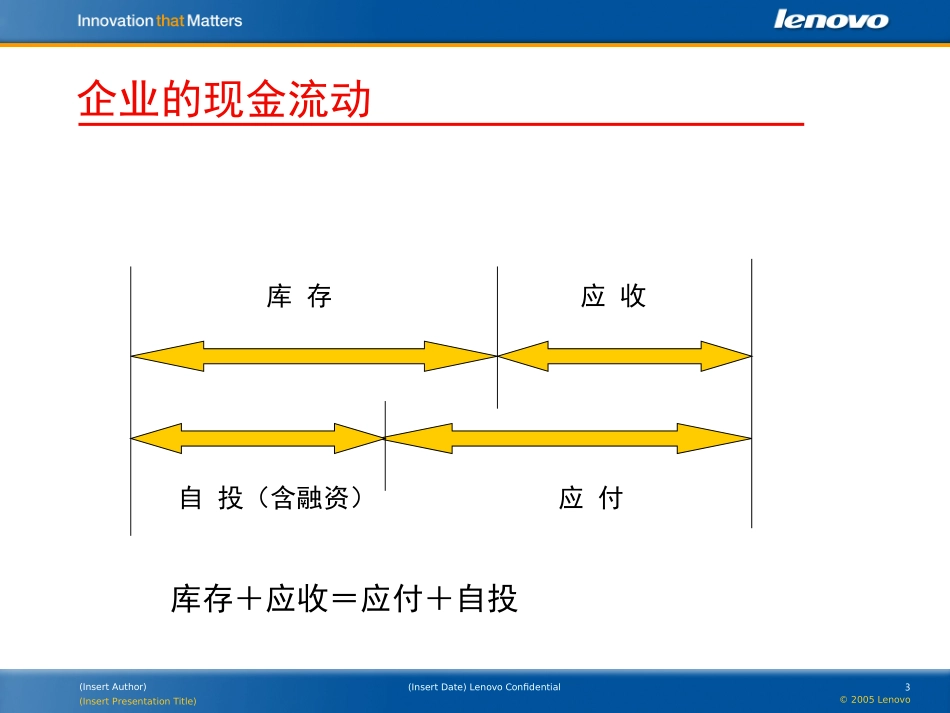 Innovation that Matters

lenovo

企业的现金流动

库 存

应 收

自 投（含融资）

应 付

库存＋应收＝应付＋自投

(Insert Author)
(Insert Presentation Title)

(Insert Date) Lenovo Confidential

3
© 2005 Lenovo